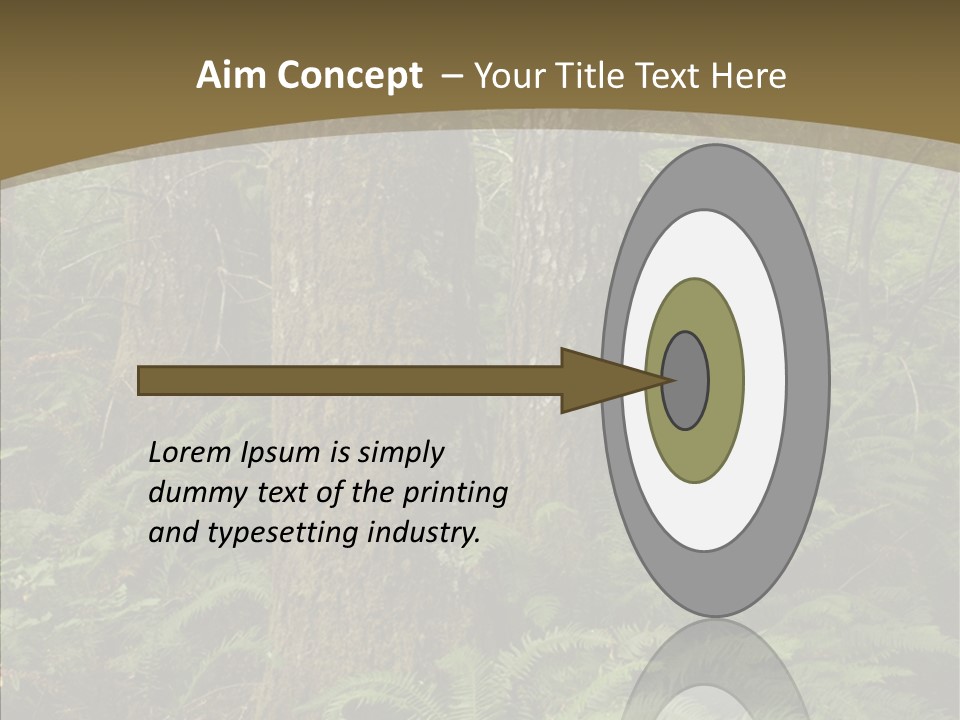 Aim Concept – Your Title Text Here

Lorem Ipsum is simply dummy text of the printing and typesetting industry.